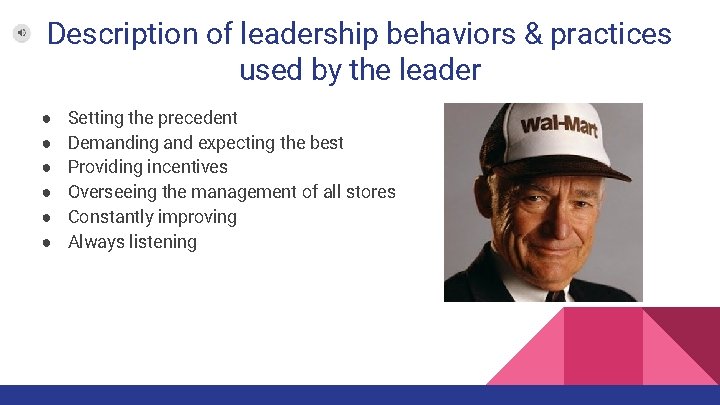 Description of leadership behaviors & practices used by the leader

- Setting the precedent
- Demanding and expecting the best
- Providing incentives
- Overseeing the management of all stores
- Constantly improving
- Always listening

Wal-Mart